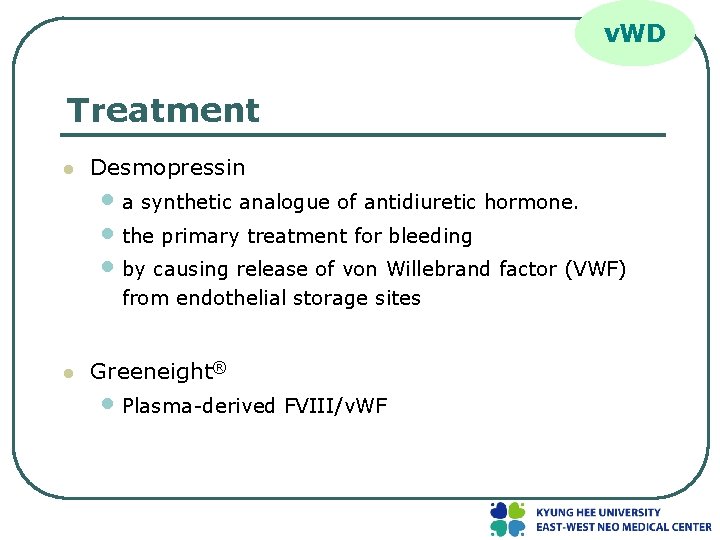 vWD

Treatment

Desmopressin

a synthetic analogue of antidiuretic hormone.

the primary treatment for bleeding

by causing release of von Willebrand factor (VWF) from endothelial storage sites

Greeneight®

Plasma-derived FVIII/vWF

KYUNG HEE UNIVERSITY
EAST-WEST NEO MEDICAL CENTER